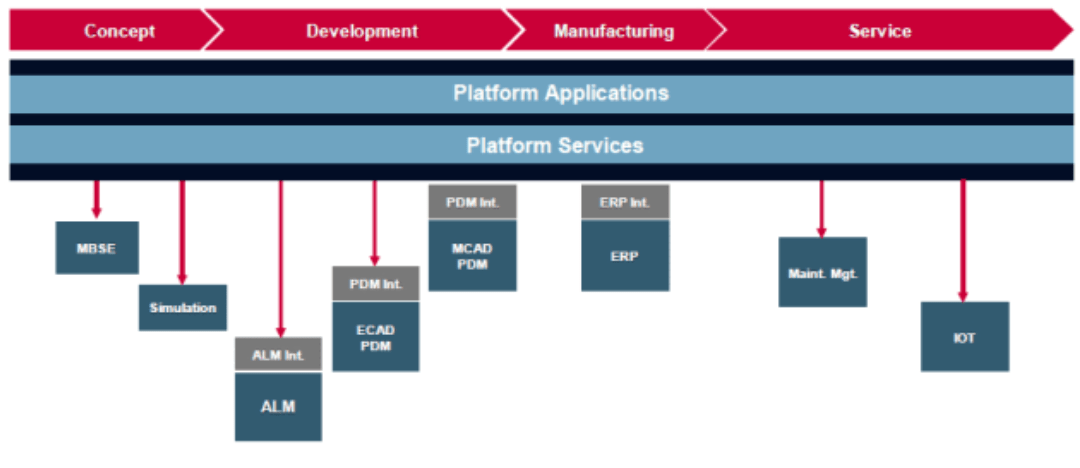 Concept
Development
Manufacturing
Service

Platform Applications

Platform Services

MBSE

Simulation

ALM Int.
ALM

PDM Int.
ECAD PDM

PDM Int.
MCAD PDM

ERP Int.
ERP

Maint. Mgt.

IOT